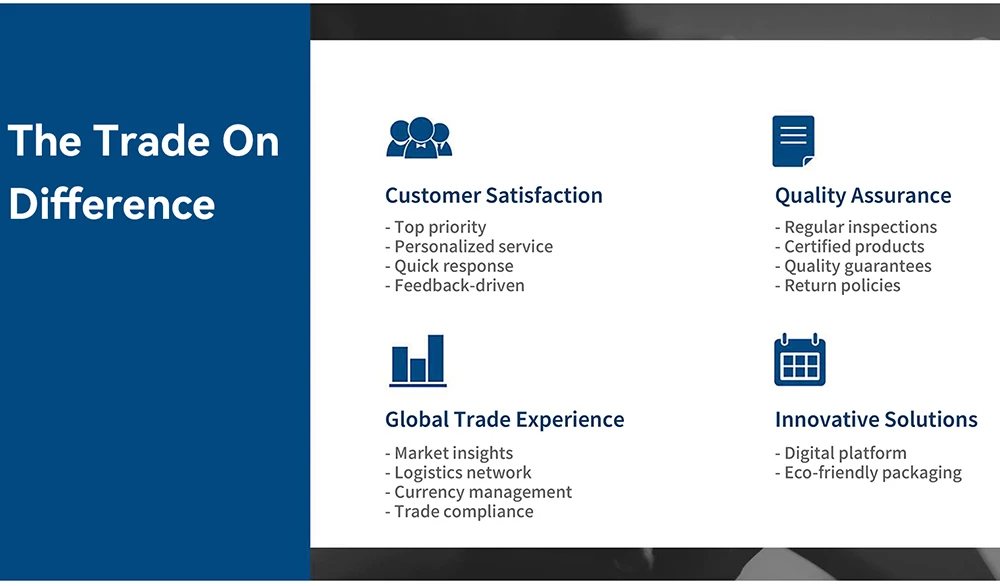 The Trade On Difference

Customer Satisfaction

- Top priority
- Personalized service
- Quick response
- Feedback-driven

Quality Assurance

- Regular inspections
- Certified products
- Quality guarantees
- Return policies

Global Trade Experience

- Market insights
- Logistics network
- Currency management
- Trade compliance

Innovative Solutions

- Digital platform
- Eco-friendly packaging